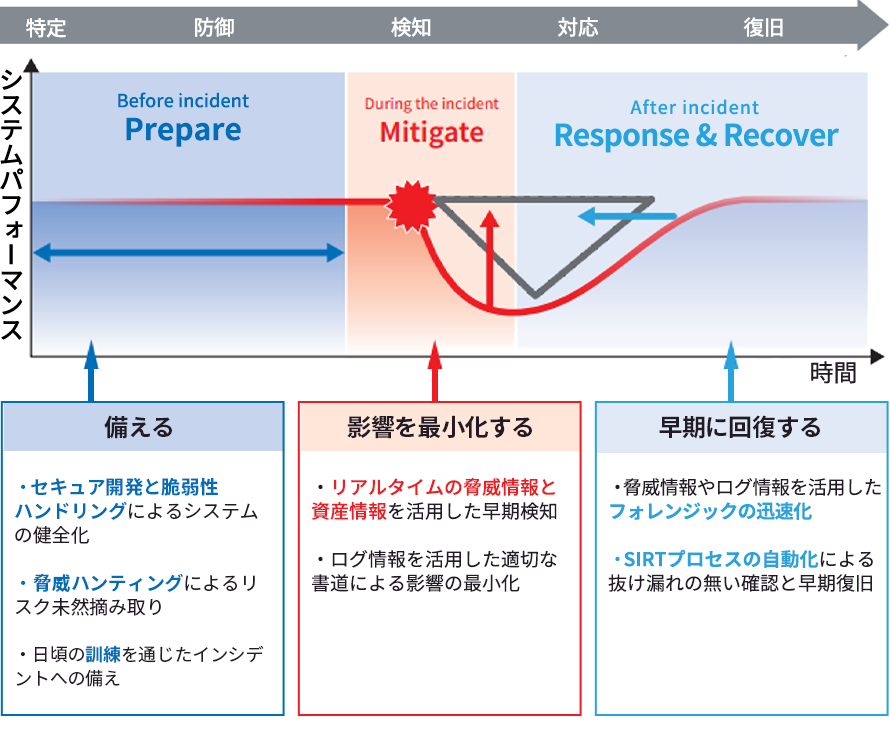 特定　防御　検知　対応　復旧

システムパフォーマンス

Before incident
Prepare

During the incident
Mitigate

After incident
Response & Recover

時間

備える

・セキュア開発と脆弱性ハンドリングによるシステムの健全化

・脅威ハンティングによるリスク未然摘み取り

・日頃の訓練を通じたインシデントへの備え

影響を最小化する

・リアルタイムの脅威情報と資産情報を活用した早期検知

・ログ情報を活用した適切な書道による影響の最小化

早期に回復する

・脅威情報やログ情報を活用したフォレンジックの迅速化

・SIRTプロセスの自動化による抜け漏れの無い確認と早期復旧